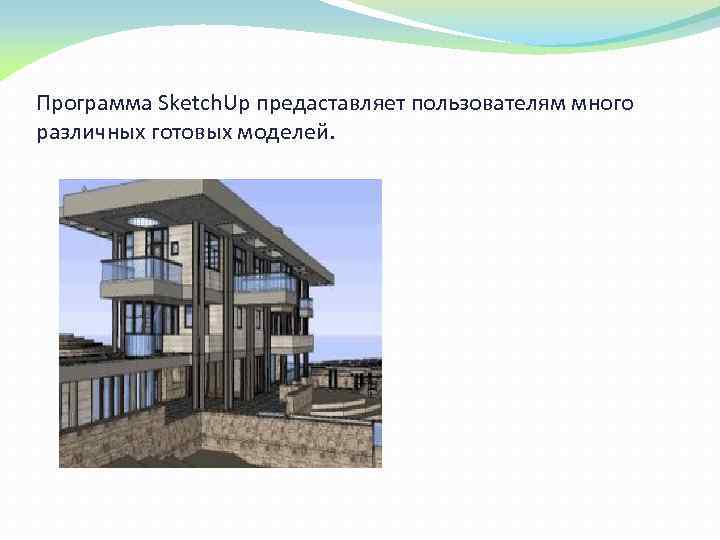 Программа SketchUp предаставляет пользователям много различных готовых моделей.